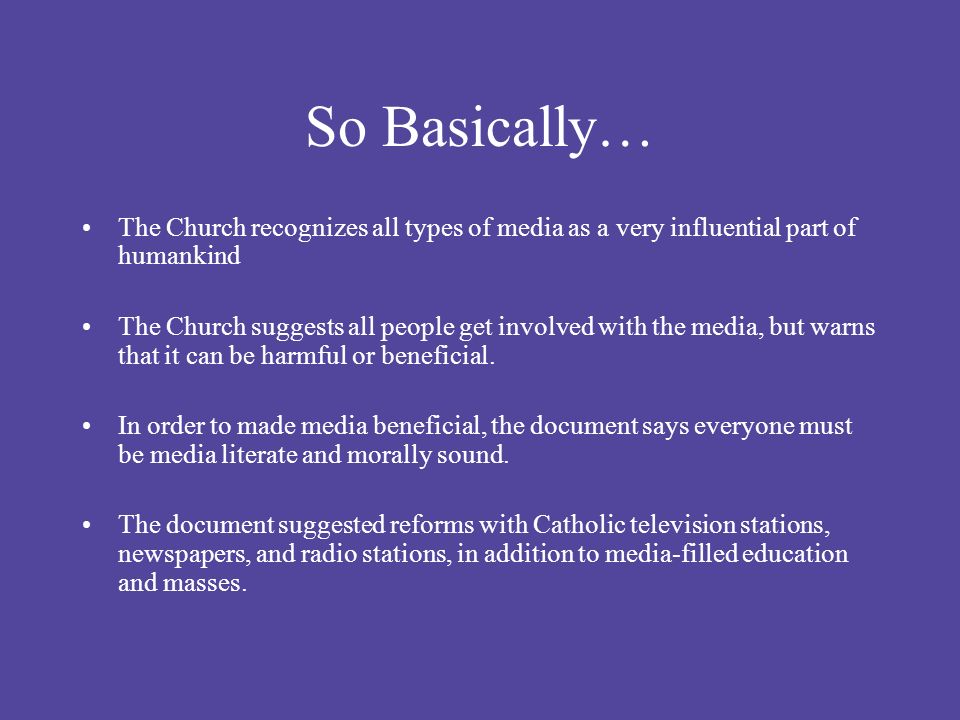 So Basically…

• The Church recognizes all types of media as a very influential part of humankind

• The Church suggests all people get involved with the media, but warns that it can be harmful or beneficial.

• In order to made media beneficial, the document says everyone must be media literate and morally sound.

• The document suggested reforms with Catholic television stations, newspapers, and radio stations, in addition to media-filled education and masses.